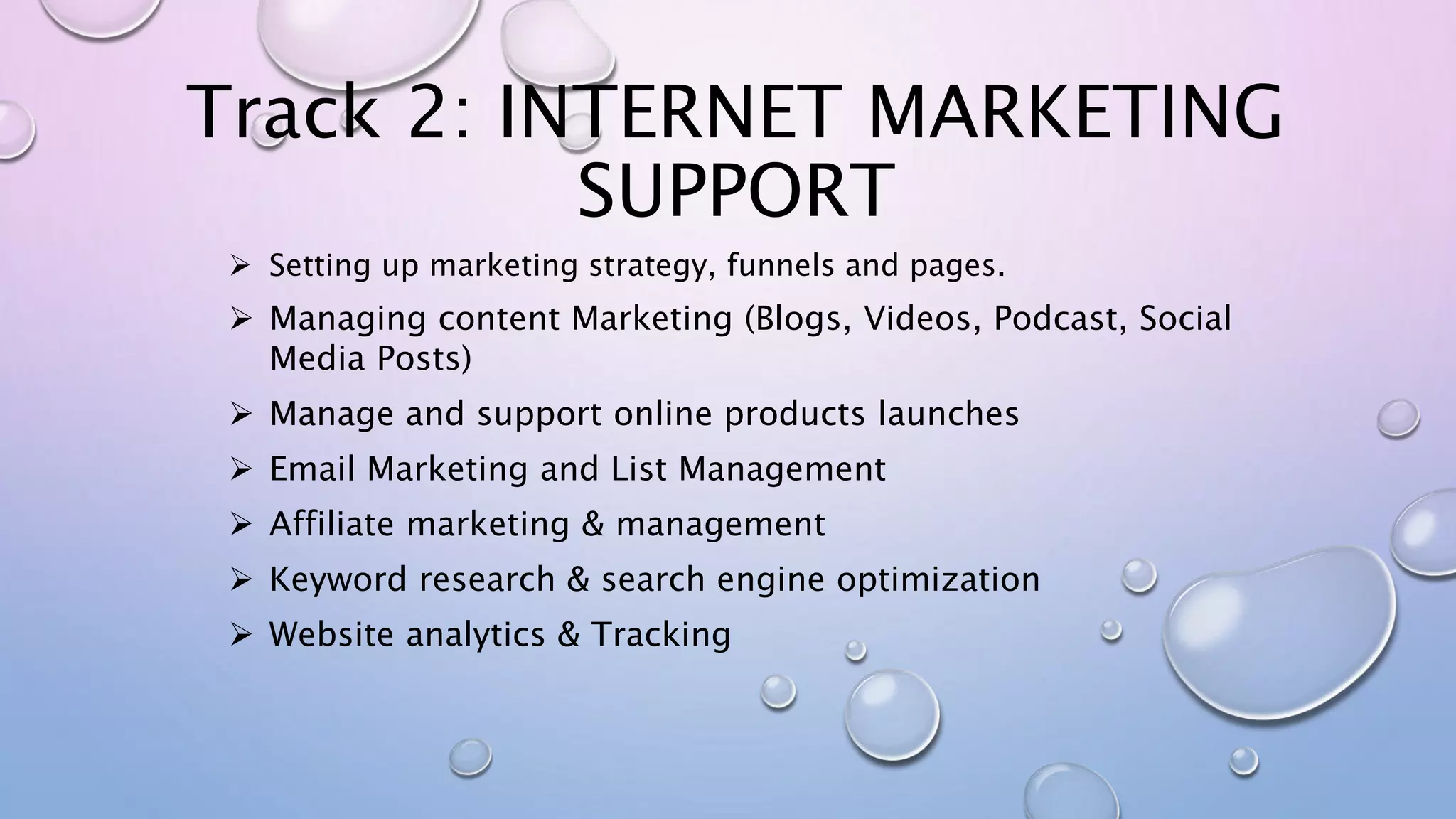 Track 2: INTERNET MARKETING SUPPORT

➢ Setting up marketing strategy, funnels and pages.
➢ Managing content Marketing (Blogs, Videos, Podcast, Social Media Posts)
➢ Manage and support online products launches
➢ Email Marketing and List Management
➢ Affiliate marketing & management
➢ Keyword research & search engine optimization
➢ Website analytics & Tracking